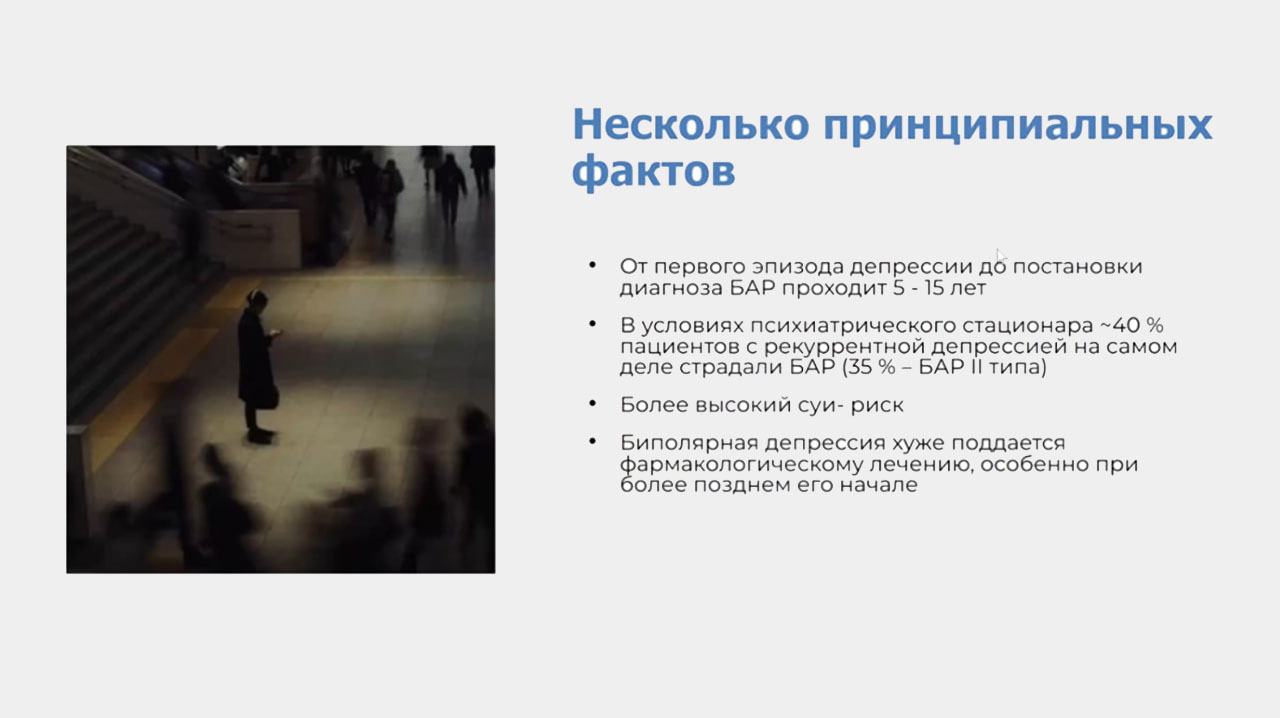 Несколько принципиальных фактов

• От первого эпизода депрессии до постановки диагноза БАР проходит 5 - 15 лет

• В условиях психиатрического стационара ~40 % пациентов с рекуррентной депрессией на самом деле страдали БАР (35 % – БАР II типа)

• Более высокий суи- риск

• Биполярная депрессия хуже поддается фармакологическому лечению, особенно при более позднем его начале